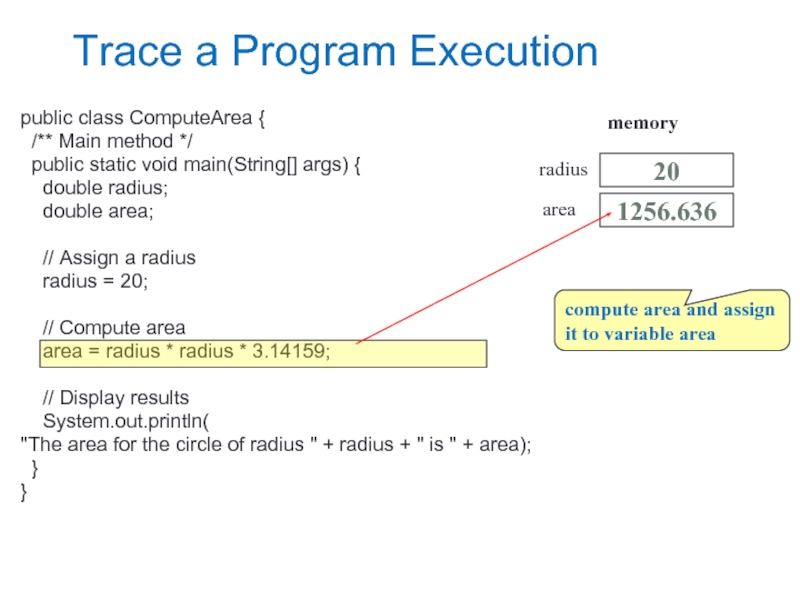 Trace a Program Execution

public class ComputeArea {
/** Main method */
public static void main(String[] args) {
double radius;
double area;

// Assign a radius
radius = 20;

// Compute area
area = radius * radius * 3.14159;

// Display results
System.out.println(
"The area for the circle of radius " + radius + " is " + area);
}
}

memory

radius 20

area 1256.636

compute area and assign it to variable area